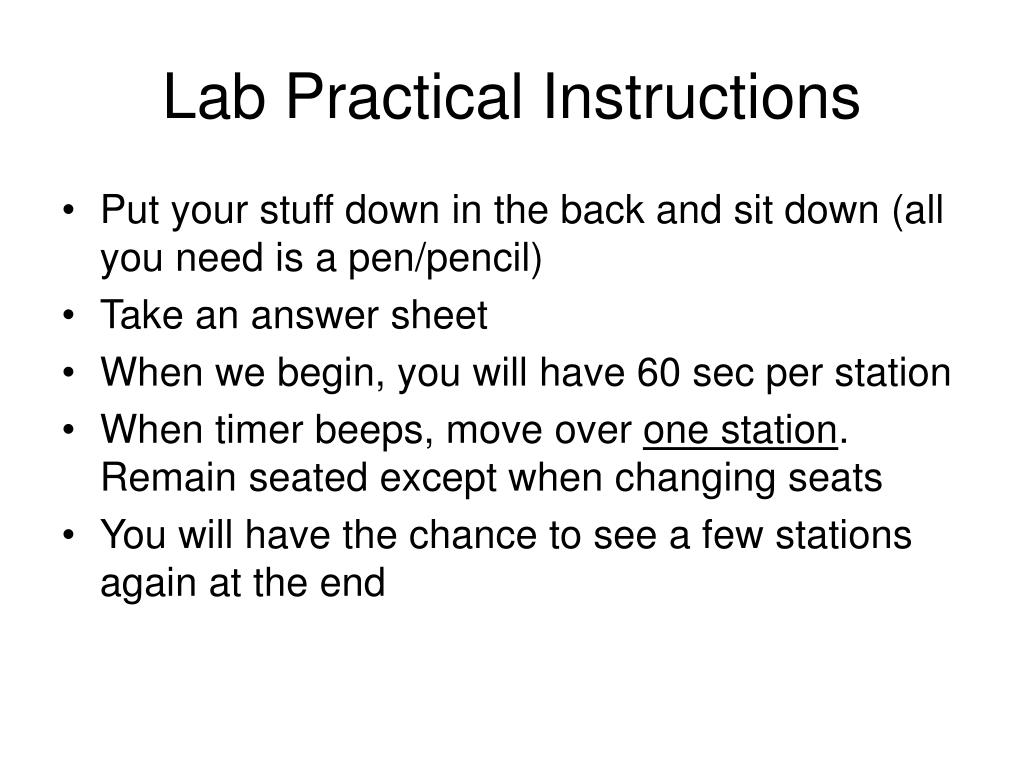 Lab Practical Instructions

• Put your stuff down in the back and sit down (all you need is a pen/pencil)
• Take an answer sheet
• When we begin, you will have 60 sec per station
• When timer beeps, move over one station. Remain seated except when changing seats
• You will have the chance to see a few stations again at the end